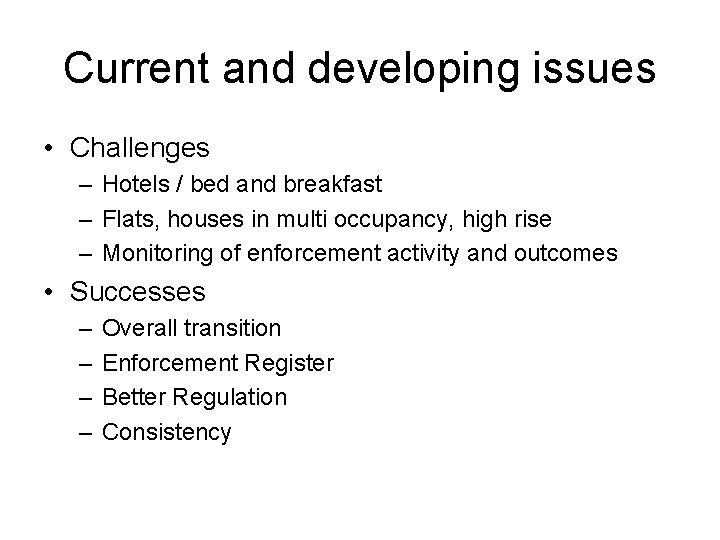 Current and developing issues

• Challenges
– Hotels / bed and breakfast
– Flats, houses in multi occupancy, high rise
– Monitoring of enforcement activity and outcomes
• Successes
– Overall transition
– Enforcement Register
– Better Regulation
– Consistency